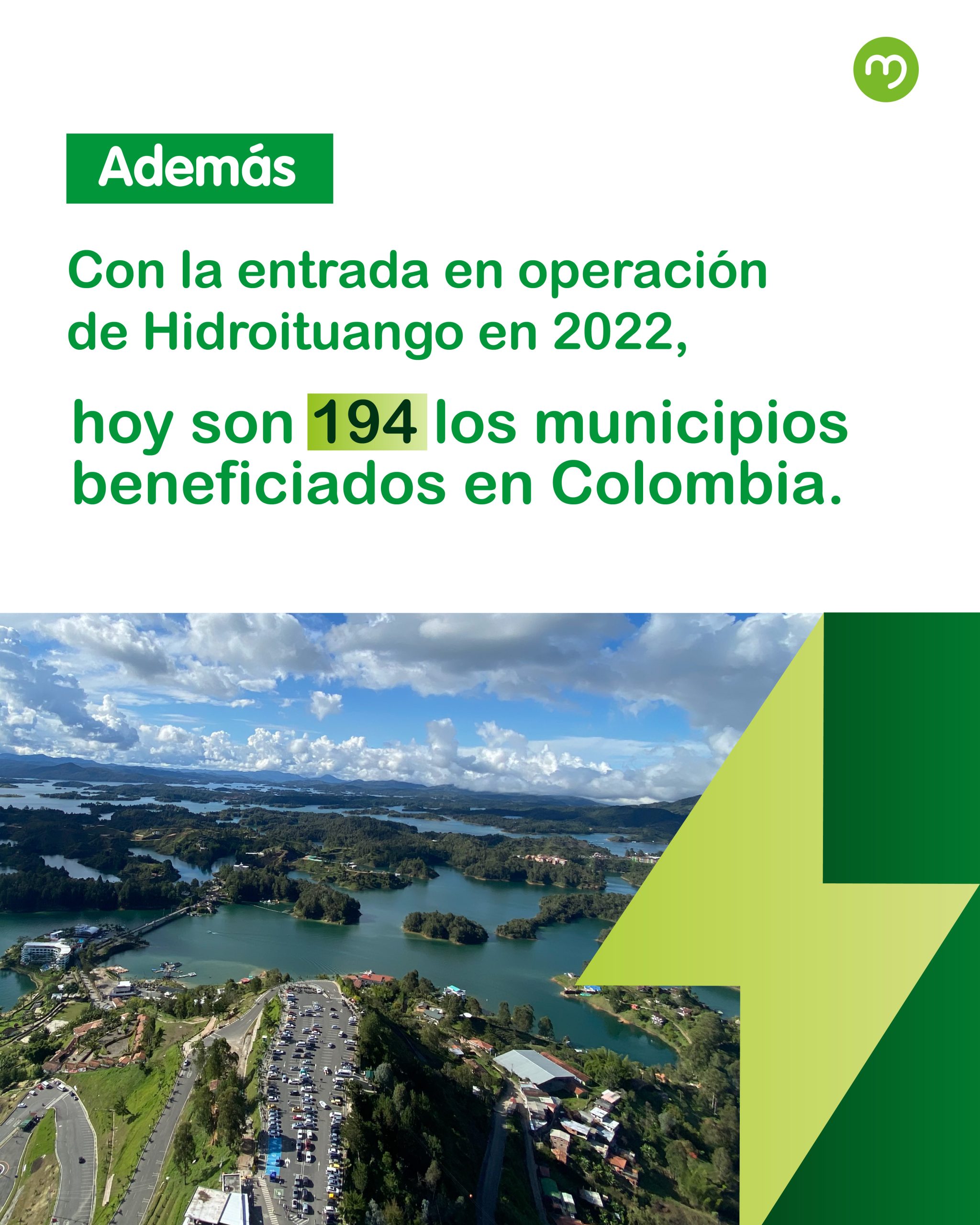 Además

Con la entrada en operación de Hidroituango en 2022,

hoy son 194 los municipios beneficiados en Colombia.